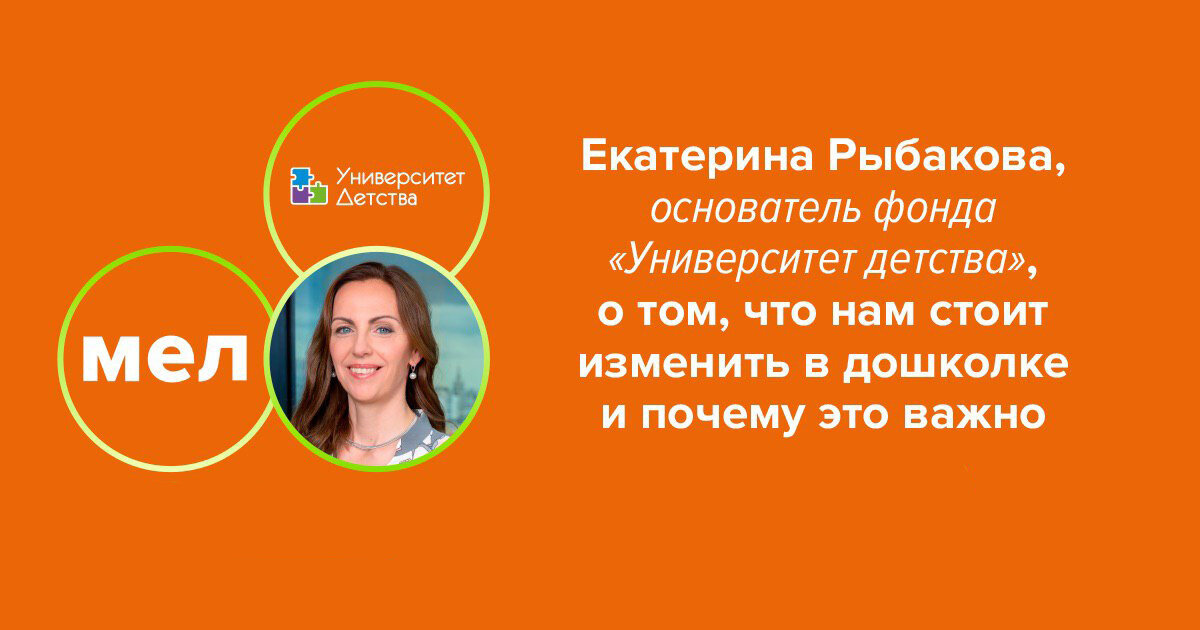 Университет Детства

мел

Екатерина Рыбакова, основатель фонда «Университет детства», о том, что нам стоит изменить в дошколке и почему это важно